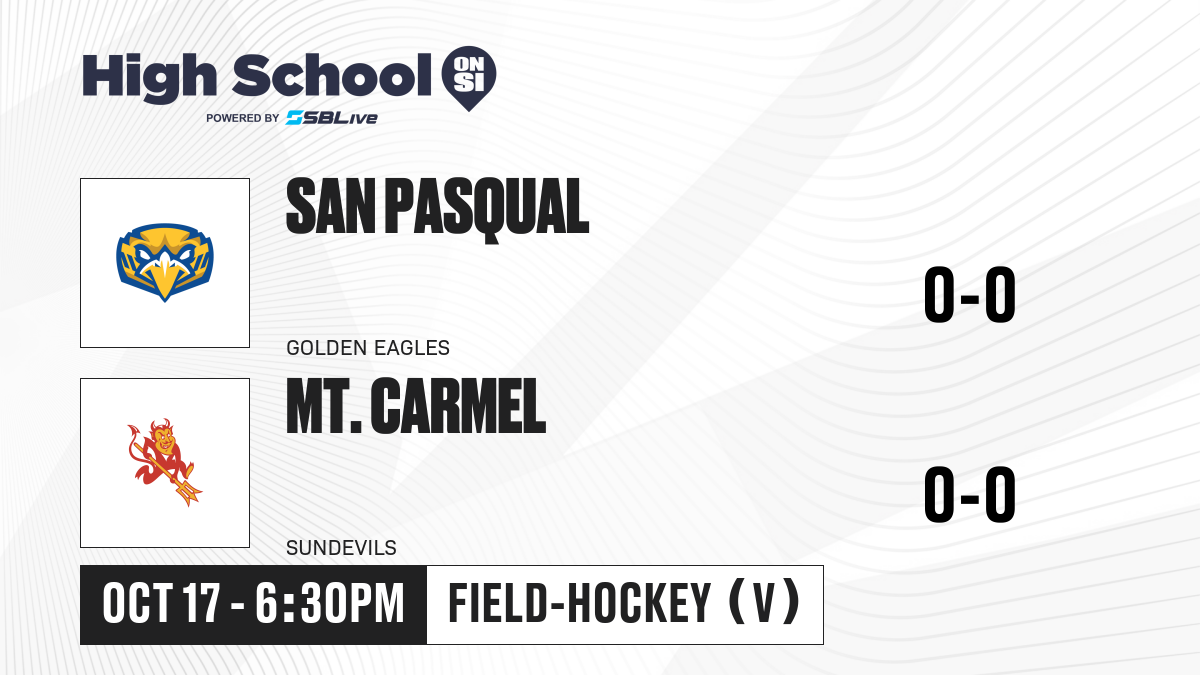 High School ON SI
POWERED BY SBLive

SAN PASQUAL
GOLDEN EAGLES
0-0

MT. CARMEL
SUNDEVILS
0-0

OCT 17 - 6:30PM
FIELD-HOCKEY (V)